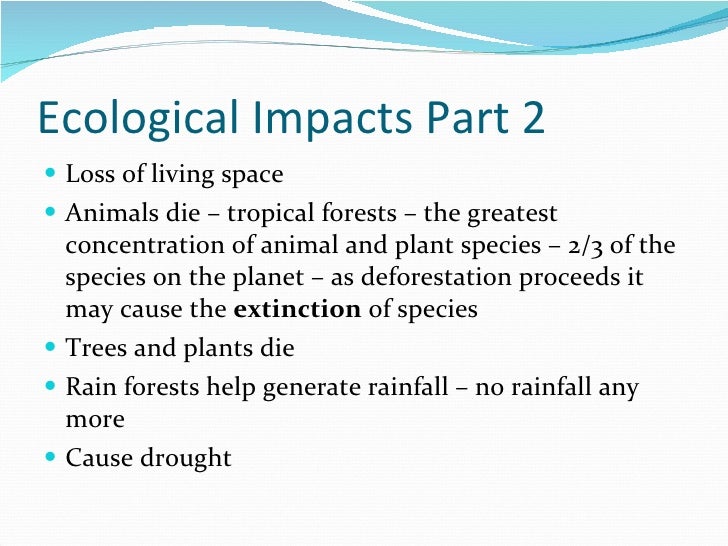 Ecological Impacts Part 2

- Loss of living space
- Animals die – tropical forests – the greatest concentration of animal and plant species – 2/3 of the species on the planet – as deforestation proceeds it may cause the **extinction** of species
- Trees and plants die
- Rain forests help generate rainfall – no rainfall any more
- Cause drought